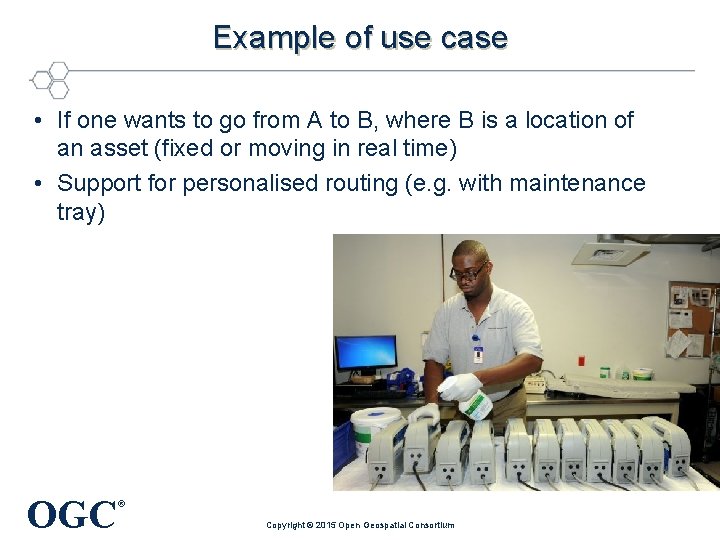 Example of use case

• If one wants to go from A to B, where B is a location of an asset (fixed or moving in real time)

• Support for personalised routing (e.g. with maintenance tray)

OGC®

Copyright © 2015 Open Geospatial Consortium